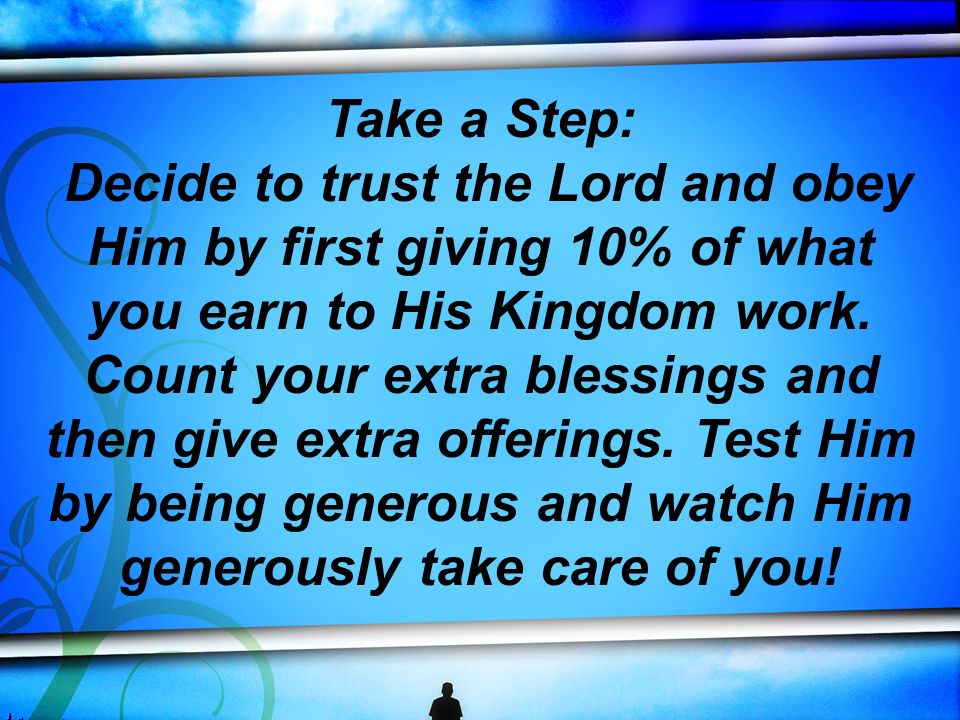 Take a Step:

Decide to trust the Lord and obey Him by first giving 10% of what you earn to His Kingdom work. Count your extra blessings and then give extra offerings. Test Him by being generous and watch Him generously take care of you!